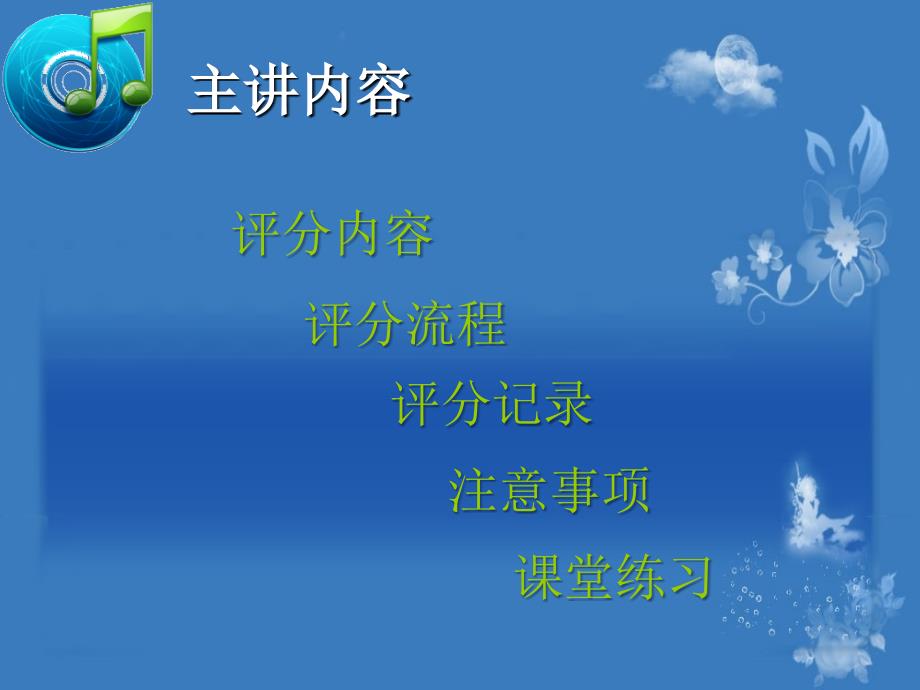 主讲内容

评分内容

评分流程

评分记录

注意事项

课堂练习